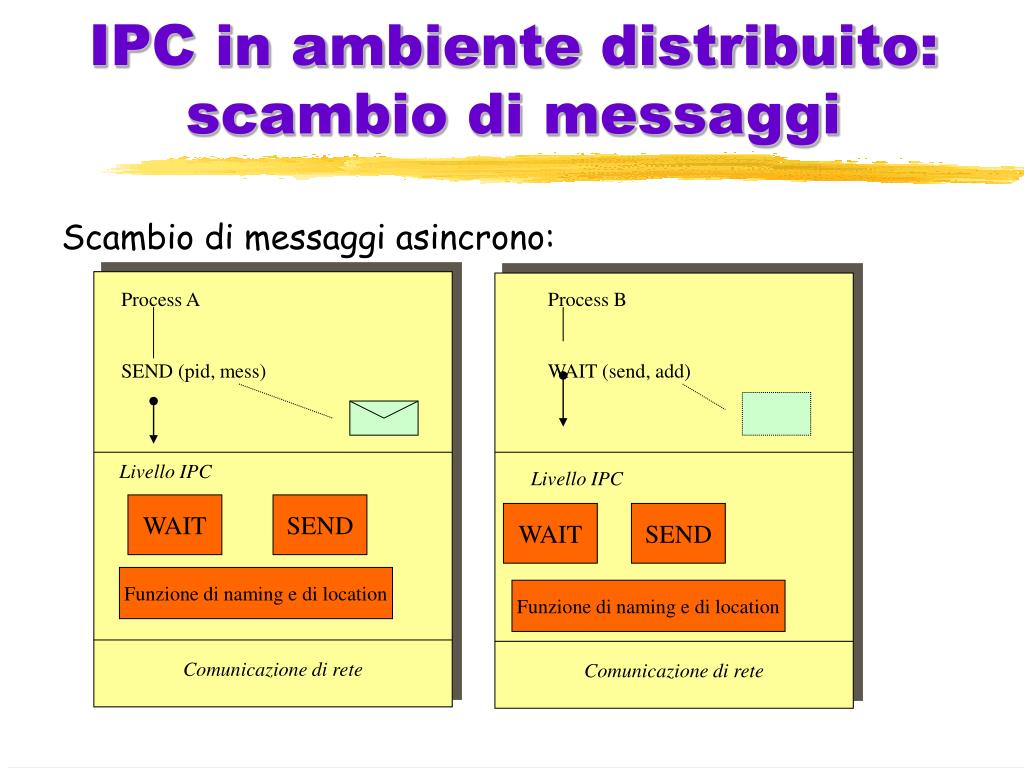 IPC in ambiente distribuito: scambio di messaggi

Scambio di messaggi asincrono:

Process A

SEND (pid, mess)

Livello IPC

WAIT

SEND

Funzione di naming e di location

Comunicazione di rete

Process B

WAIT (send, add)

Livello IPC

WAIT

SEND

Funzione di naming e di location

Comunicazione di rete